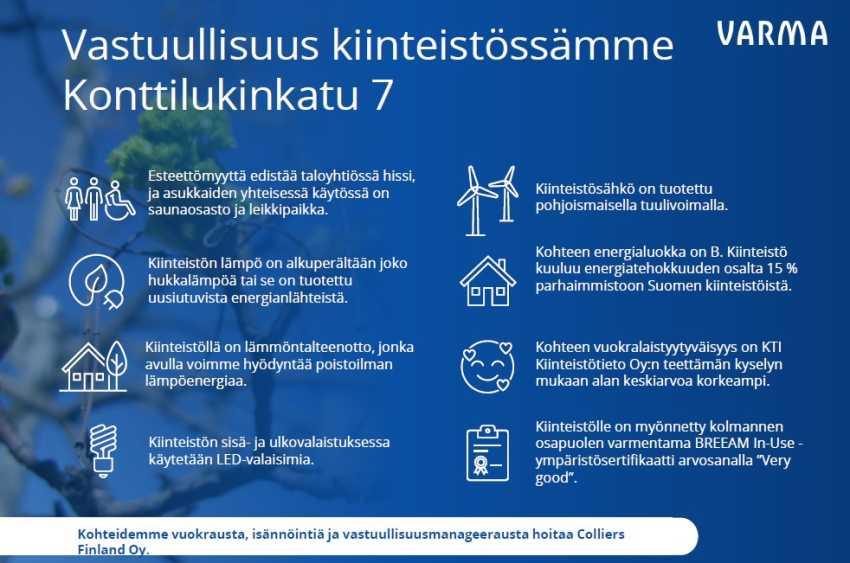 Vastuullisuus kiinteistössämme Konttilukinkatu 7

VARMA

Esteettömyyttä edistää taloyhtiössä hissi, ja asukkaiden yhteisessä käytössä on saunaosasto ja leikkipaikka.

Kiinteistön lämpö on alkuperältään joko hukkalämpöä tai se on tuotettu uusiutuvista energianlähteistä.

Kiinteistöllä on lämmöntalteenotto, jonka avulla voimme hyödyntää poistoilman lämpöenergiaa.

Kiinteistön sisä- ja ulkovalaistuksessa käytetään LED-valaisimia.

Kiinteistösähkö on tuotettu pohjoismaisella tuulivoimalla.

Kohteen energialuokka on B. Kiinteistö kuuluu energiatehokkuuden osalta 15 % parhaimmistoon Suomen kiinteistöistä.

Kohteen vuokralaistyytyväisyys on KTI Kiinteistötieto Oy:n teettämän kyselyn mukaan alan keskiarvoa korkeampi.

Kiinteistölle on myönnetty kolmannen osapuolen varmentama BREEAM In-Use -ympäristösertifikaatti arvosanalla "Very good".

Kohteidemme vuokrausta, isännöintiä ja vastuullisuusmanageerausta hoitaa Colliers Finland Oy.